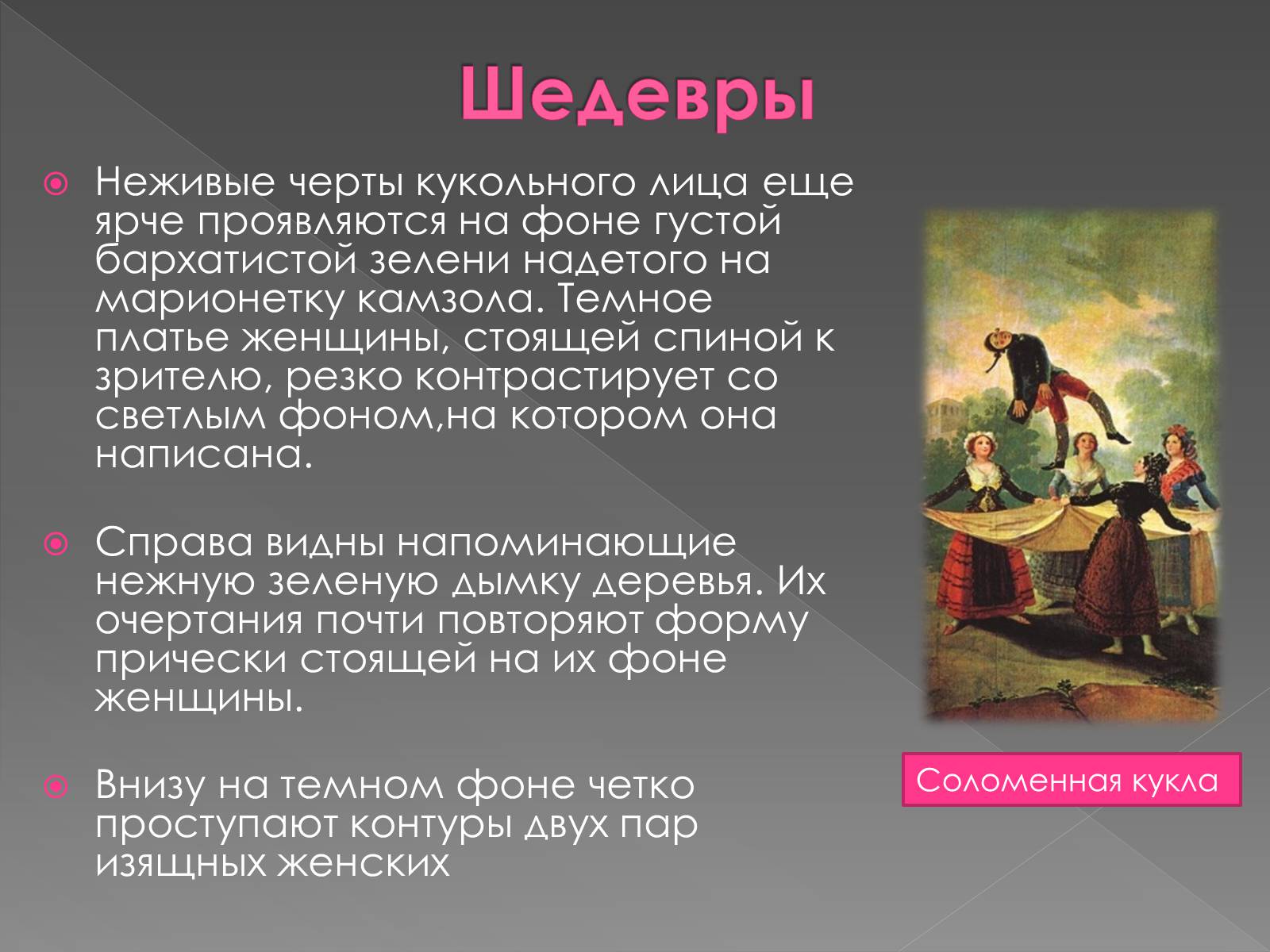 Шедевры

Неживые черты кукольного лица еще ярче проявляются на фоне густой бархатистой зелени надетого на марионетку камзола. Темное платье женщины, стоящей спиной к зрителю, резко контрастирует со светлым фоном,на котором она написана.

Справа видны напоминающие нежную зеленую дымку деревья. Их очертания почти повторяют форму прически стоящей на их фоне женщины.

Внизу на темном фоне четко проступают контуры двух пар изящных женских

Соломенная кукла